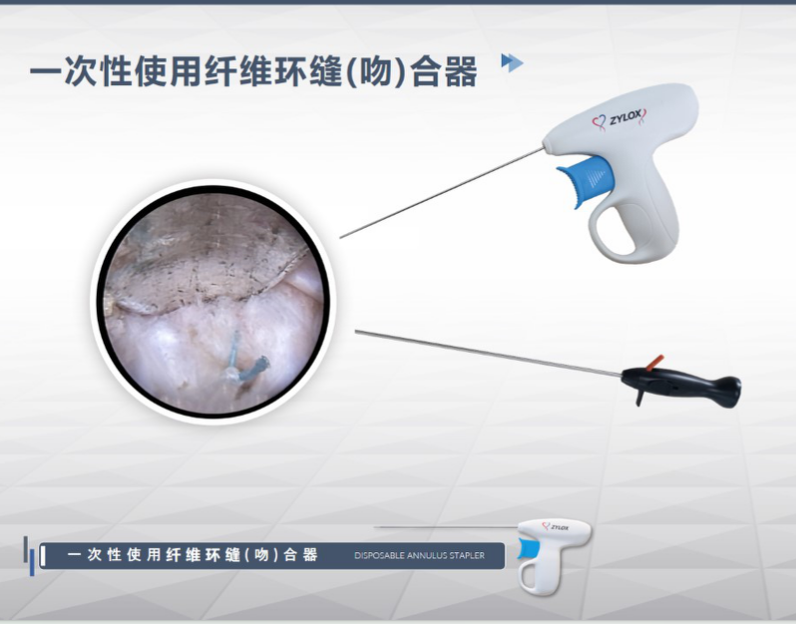 一次性使用纤维环缝(吻)合器

ZYLOX

一次性使用纤维环缝(吻)合器 DISPOSABLE ANNULUS STAPLER

ZYLOX